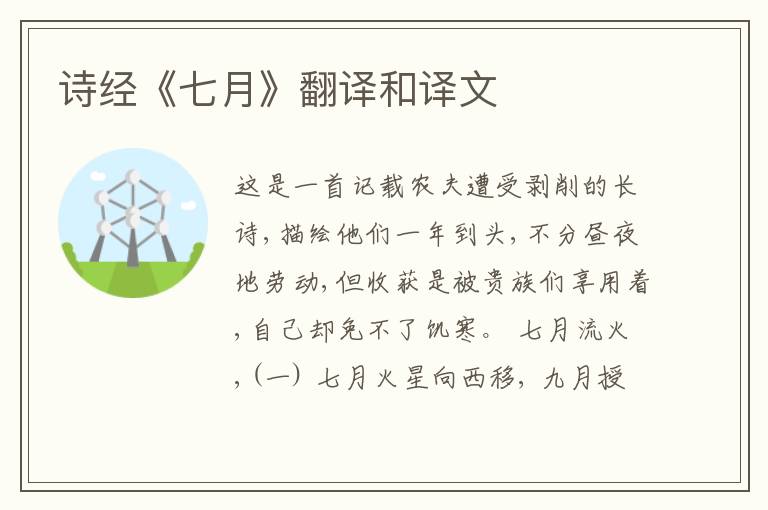 诗经《七月》翻译和译文

这是一首记载农夫遭受剥削的长诗，描绘他们一年到头，不分昼夜地劳动，但收获是被贵族们享用着，自己却免不了饥寒。 七月流火，（一）七月火星向西移，九月授